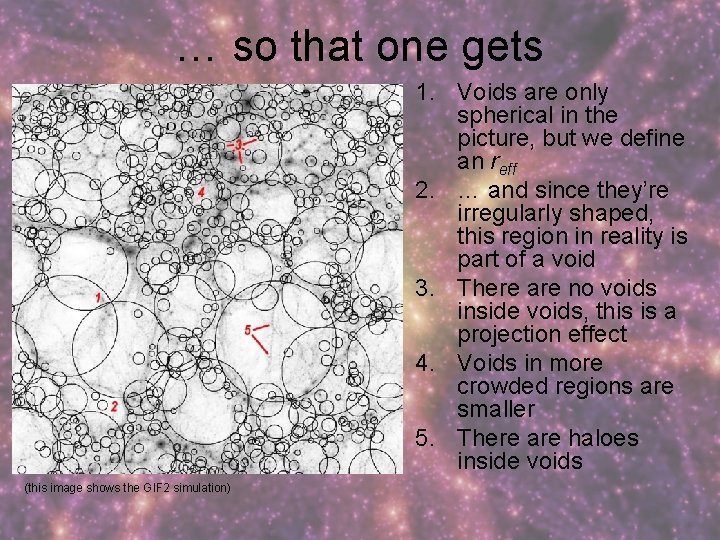 … so that one gets

3

4

1

5

2

(this image shows the GIF2 simulation)

1. Voids are only spherical in the picture, but we define an $r_{eff}$
2. … and since they're irregularly shaped, this region in reality is part of a void
3. There are no voids inside voids, this is a projection effect
4. Voids in more crowded regions are smaller
5. There are haloes inside voids